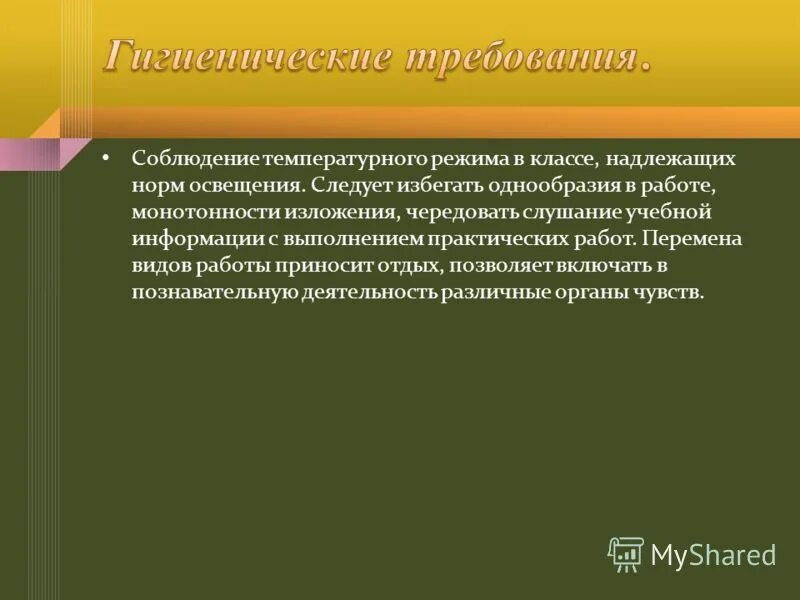 Гигиенические требования.

• Соблюдение температурного режима в классе, надлежащих норм освещения. Следует избегать однообразия в работе, монотонности изложения, чередовать слушание учебной информации с выполнением практических работ. Перемена видов работы приносит отдых, позволяет включать в познавательную деятельность различные органы чувств.

MyShared